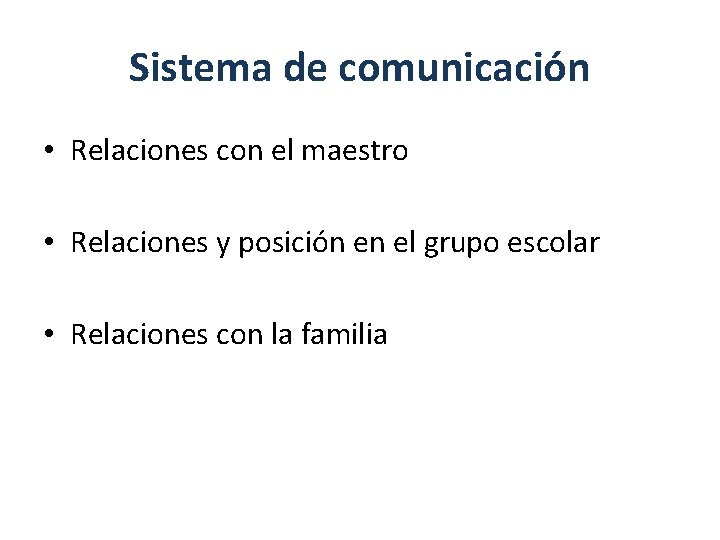 Sistema de comunicación

• Relaciones con el maestro

• Relaciones y posición en el grupo escolar

• Relaciones con la familia